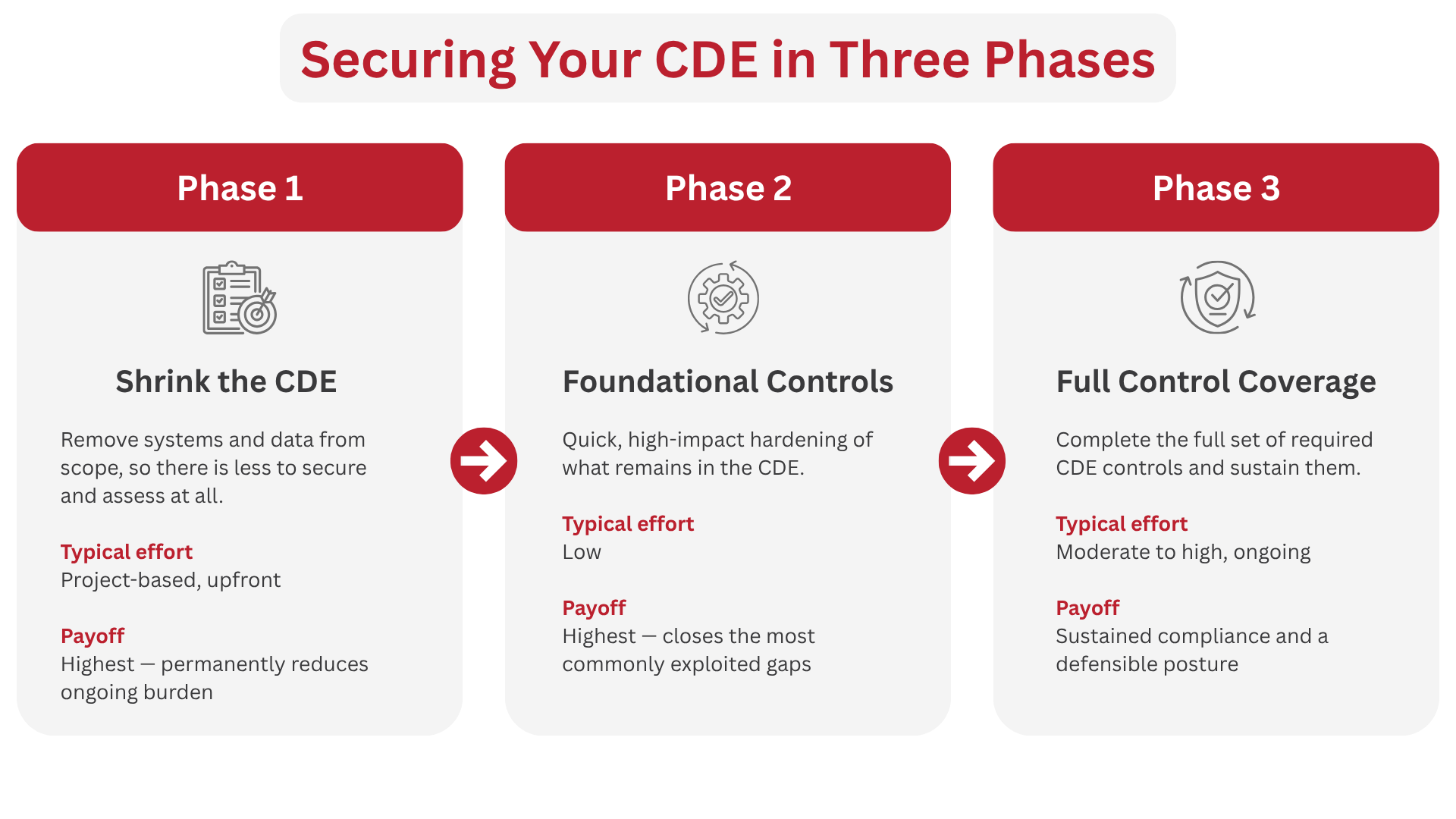 Securing Your CDE in Three Phases

Phase 1

Shrink the CDE

Remove systems and data from scope, so there is less to secure and assess at all.

Typical effort
Project-based, upfront

Payoff
Highest — permanently reduces ongoing burden

Phase 2

Foundational Controls

Quick, high-impact hardening of what remains in the CDE.

Typical effort
Low

Payoff
Highest — closes the most commonly exploited gaps

Phase 3

Full Control Coverage

Complete the full set of required CDE controls and sustain them.

Typical effort
Moderate to high, ongoing

Payoff
Sustained compliance and a defensible posture